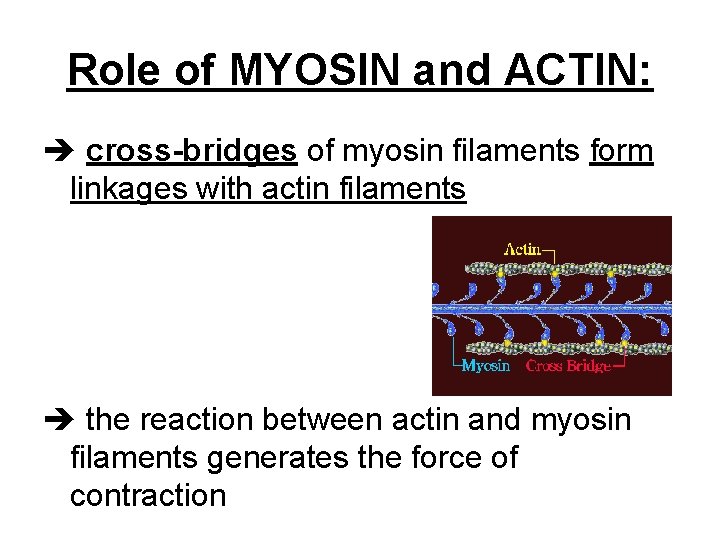 Role of MYOSIN and ACTIN:

➔ cross-bridges of myosin filaments form linkages with actin filaments

Actin

Myosin

Cross Bridge

➔ the reaction between actin and myosin filaments generates the force of contraction